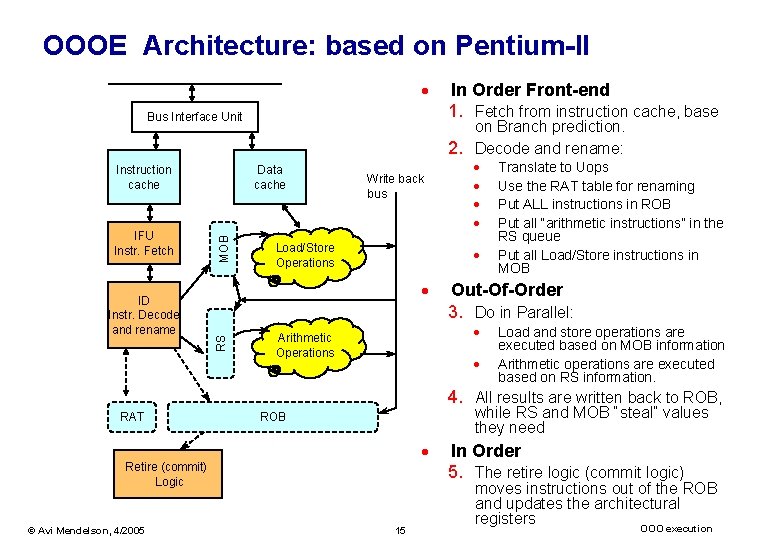 OOOE Architecture: based on Pentium-II

Bus Interface Unit

Instruction cache

Data cache

Write back bus

IFU Instr. Fetch

MOB

Load/Store Operations

ID Instr. Decode and rename

RS

Arithmetic Operations

RAT

ROB

Retire (commit) Logic

- In Order Front-end
1. Fetch from instruction cache, base on Branch prediction.
2. Decode and rename:
   - Translate to Uops
   - Use the RAT table for renaming
   - Put ALL instructions in ROB
   - Put all "arithmetic instructions" in the RS queue
   - Put all Load/Store instructions in MOB
- Out-Of-Order
3. Do in Parallel:
   - Load and store operations are executed based on MOB information
   - Arithmetic operations are executed based on RS information.
4. All results are written back to ROB, while RS and MOB "steal" values they need
- In Order
5. The retire logic (commit logic) moves instructions out of the ROB and updates the architectural registers

© Avi Mendelson, 4/2005

15

OOO execution